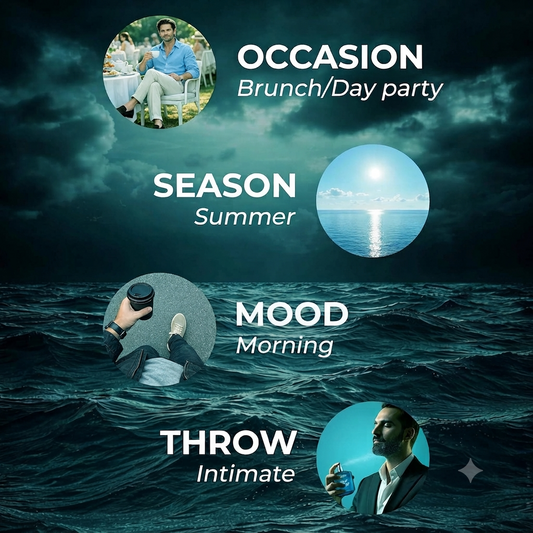 OCCASION
Brunch/Day party

SEASON
Summer

MOOD
Morning

THROW
Intimate